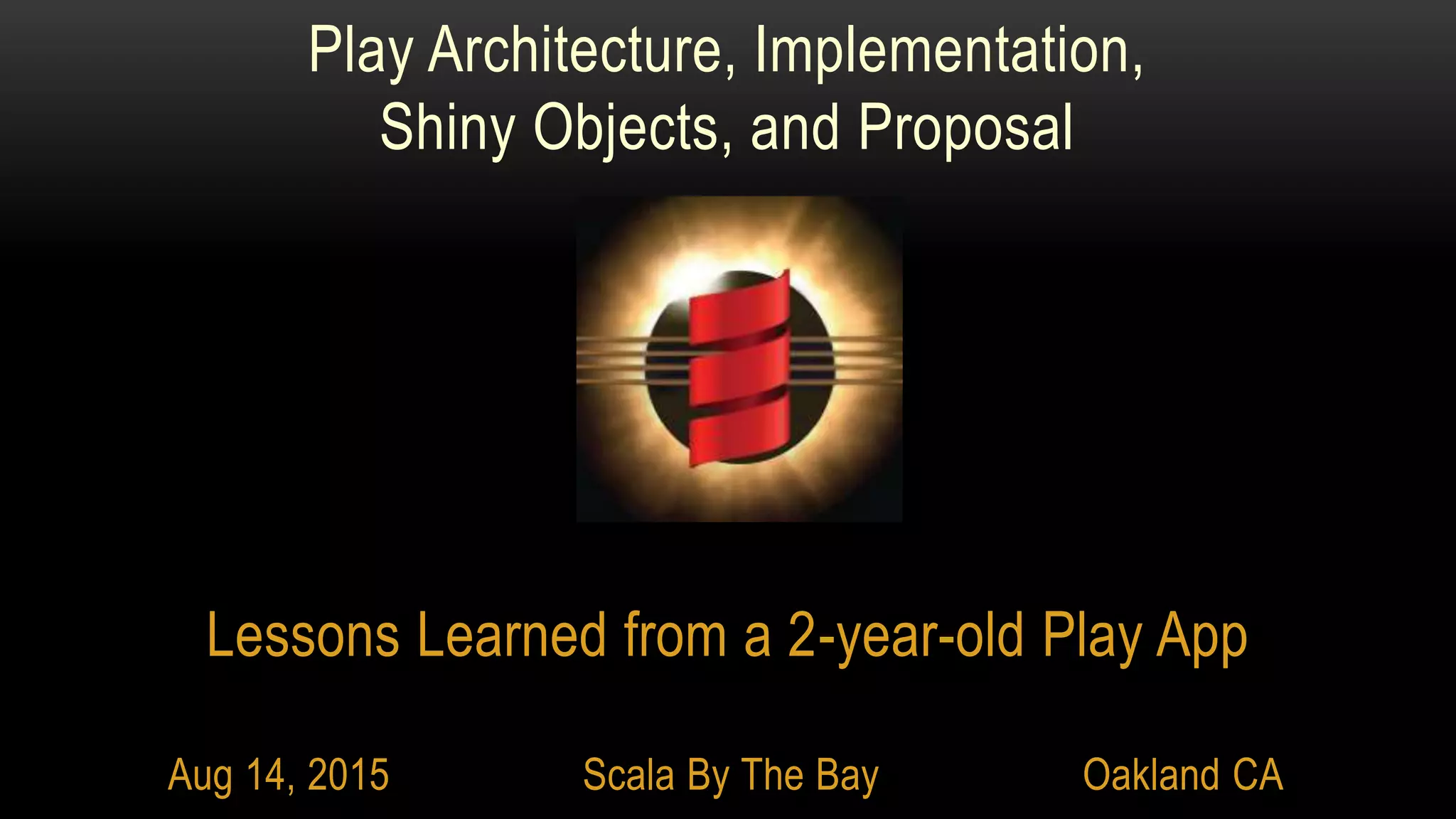 Play Architecture, Implementation, Shiny Objects, and Proposal

Lessons Learned from a 2-year-old Play App

Aug 14, 2015 Scala By The Bay Oakland CA